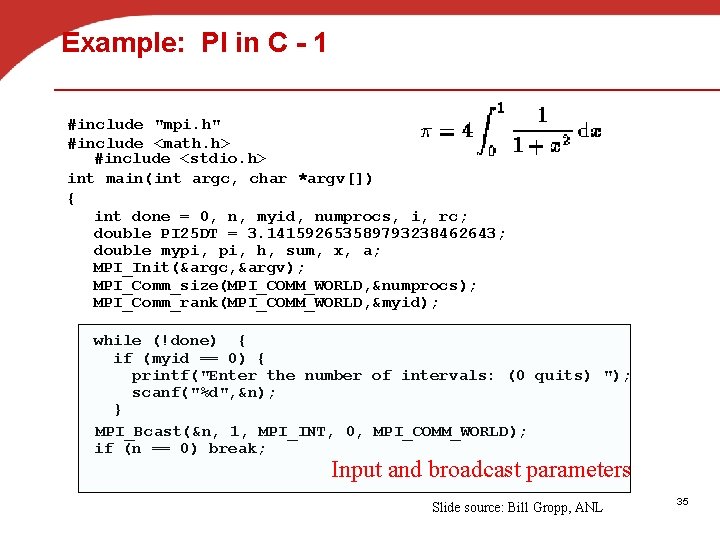 Example: PI in C - 1

#include "mpi.h"
#include <math.h>
#include <stdio.h>
int main(int argc, char *argv[])
{
int done = 0, n, myid, numprocs, i, rc;
double PI25DT = 3.141592653589793238462643;
double mypi, pi, h, sum, x, a;
MPI_Init(&argc,&argv);
MPI_Comm_size(MPI_COMM_WORLD,&numprocs);
MPI_Comm_rank(MPI_COMM_WORLD,&myid);

$\pi = 4\int_0^1 \frac{1}{1+x^2}\,dx$

while (!done) {
if (myid == 0) {
printf("Enter the number of intervals: (0 quits) ");
scanf("%d",&n);
}
MPI_Bcast(&n, 1, MPI_INT, 0, MPI_COMM_WORLD);
if (n == 0) break;

Input and broadcast parameters

Slide source: Bill Gropp, ANL

35